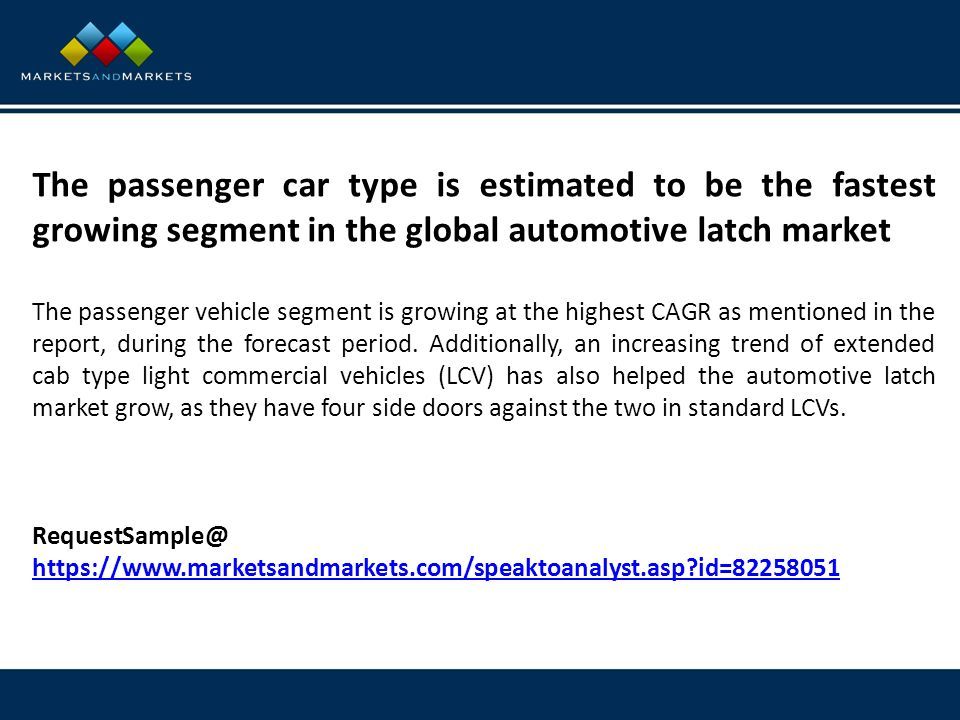 MARKETSANDMARKETS

The passenger car type is estimated to be the fastest growing segment in the global automotive latch market

The passenger vehicle segment is growing at the highest CAGR as mentioned in the report, during the forecast period. Additionally, an increasing trend of extended cab type light commercial vehicles (LCV) has also helped the automotive latch market grow, as they have four side doors against the two in standard LCVs.

RequestSample@
https://www.marketsandmarkets.com/speaktoanalyst.asp?id=82258051